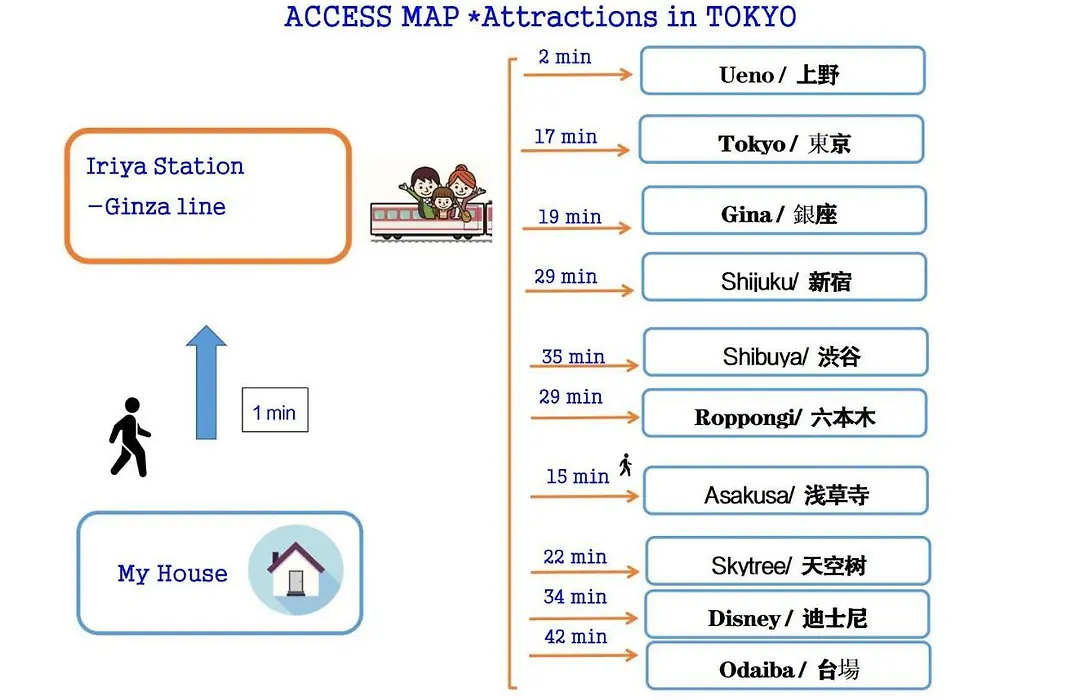 ACCESS MAP *Attractions in TOKYO

Iriya Station
－Ginza line

1 min

My House

2 min
Ueno / 上野

17 min
Tokyo / 東京

19 min
Gina / 銀座

29 min
Shijuku/ 新宿

35 min
Shibuya/ 渋谷

29 min
Roppongi/ 六本木

15 min
Asakusa/ 浅草寺

22 min
Skytree/ 天空树

34 min
Disney / 迪士尼

42 min
Odaiba / 台場